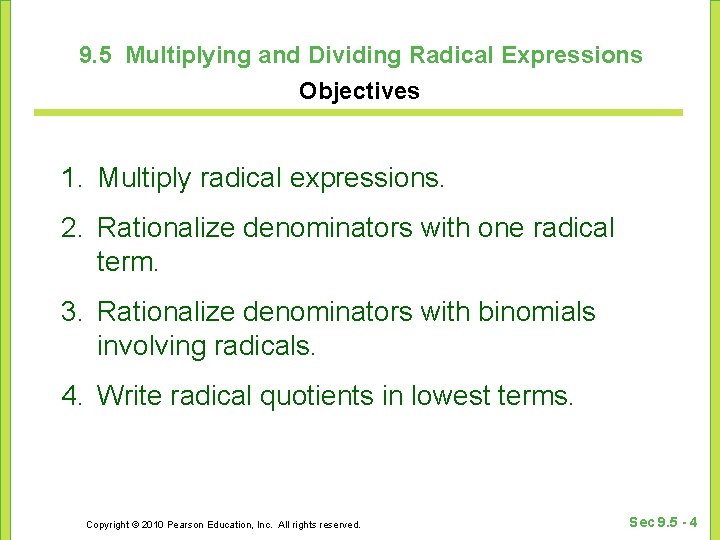 9.5 Multiplying and Dividing Radical Expressions

Objectives

1. Multiply radical expressions.

2. Rationalize denominators with one radical term.

3. Rationalize denominators with binomials involving radicals.

4. Write radical quotients in lowest terms.

Copyright © 2010 Pearson Education, Inc. All rights reserved.

Sec 9.5 - 4